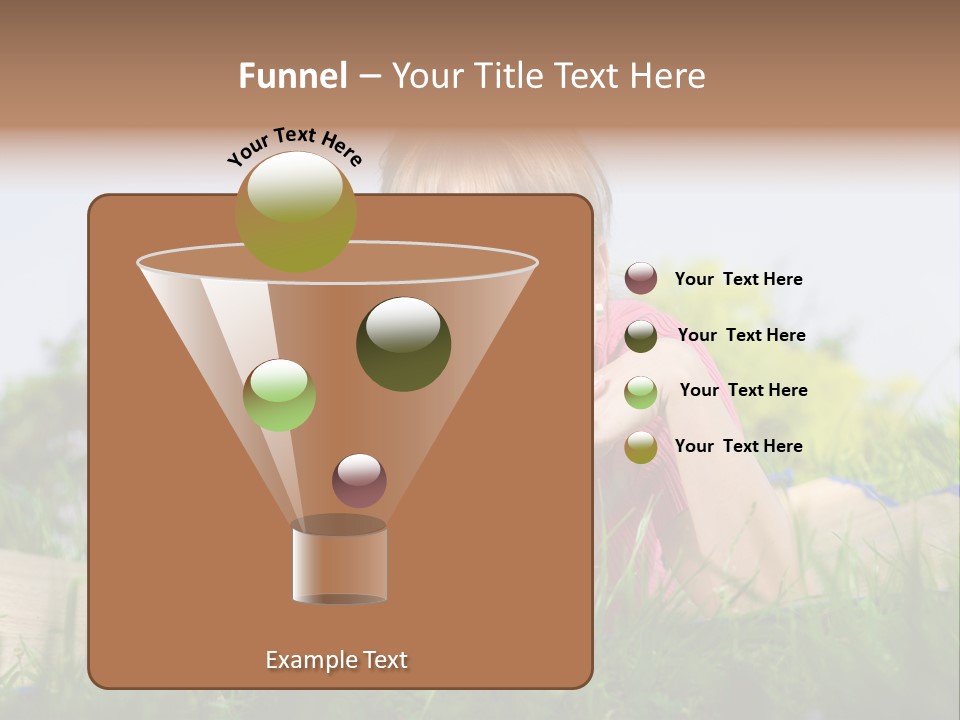 Funnel – Your Title Text Here

Your Text Here

Example Text

Your Text Here

Your Text Here

Your Text Here

Your Text Here